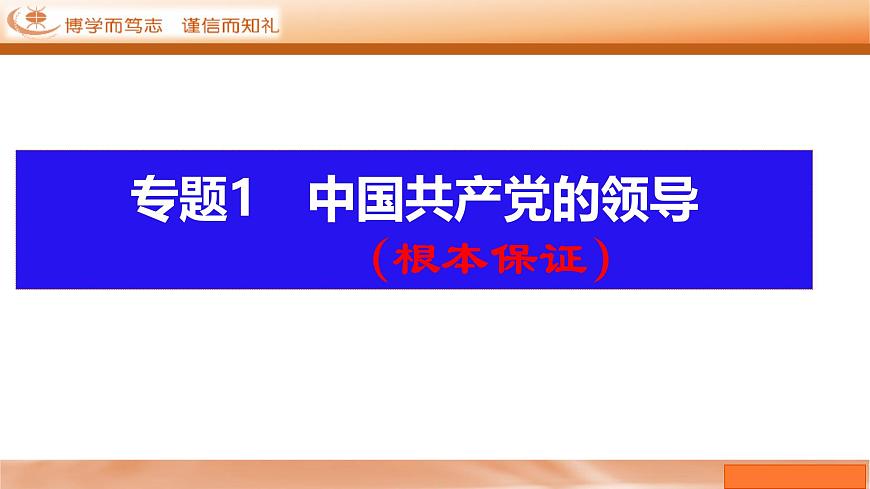 博学而笃志　谨信而知礼

专题1　中国共产党的领导

（根本保证）